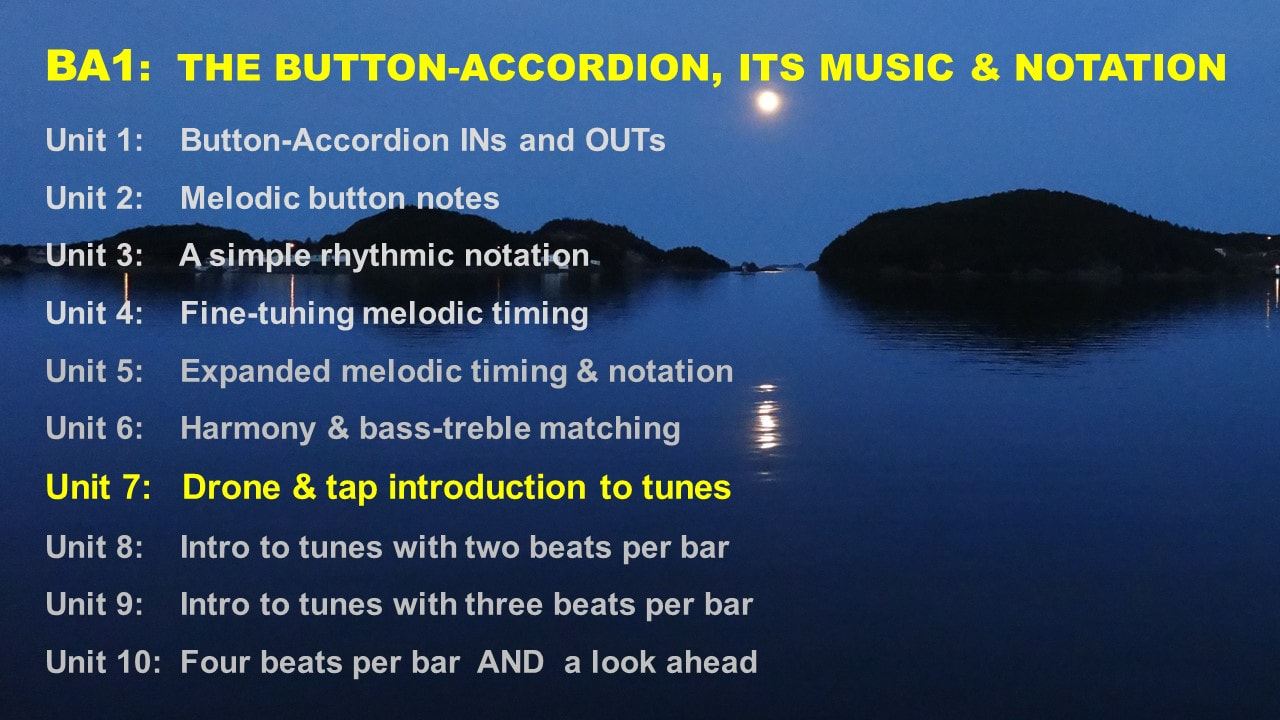 BA1: THE BUTTON-ACCORDION, ITS MUSIC & NOTATION

Unit 1: Button-Accordion INs and OUTs

Unit 2: Melodic button notes

Unit 3: A simple rhythmic notation

Unit 4: Fine-tuning melodic timing

Unit 5: Expanded melodic timing & notation

Unit 6: Harmony & bass-treble matching

Unit 7: Drone & tap introduction to tunes

Unit 8: Intro to tunes with two beats per bar

Unit 9: Intro to tunes with three beats per bar

Unit 10: Four beats per bar AND a look ahead